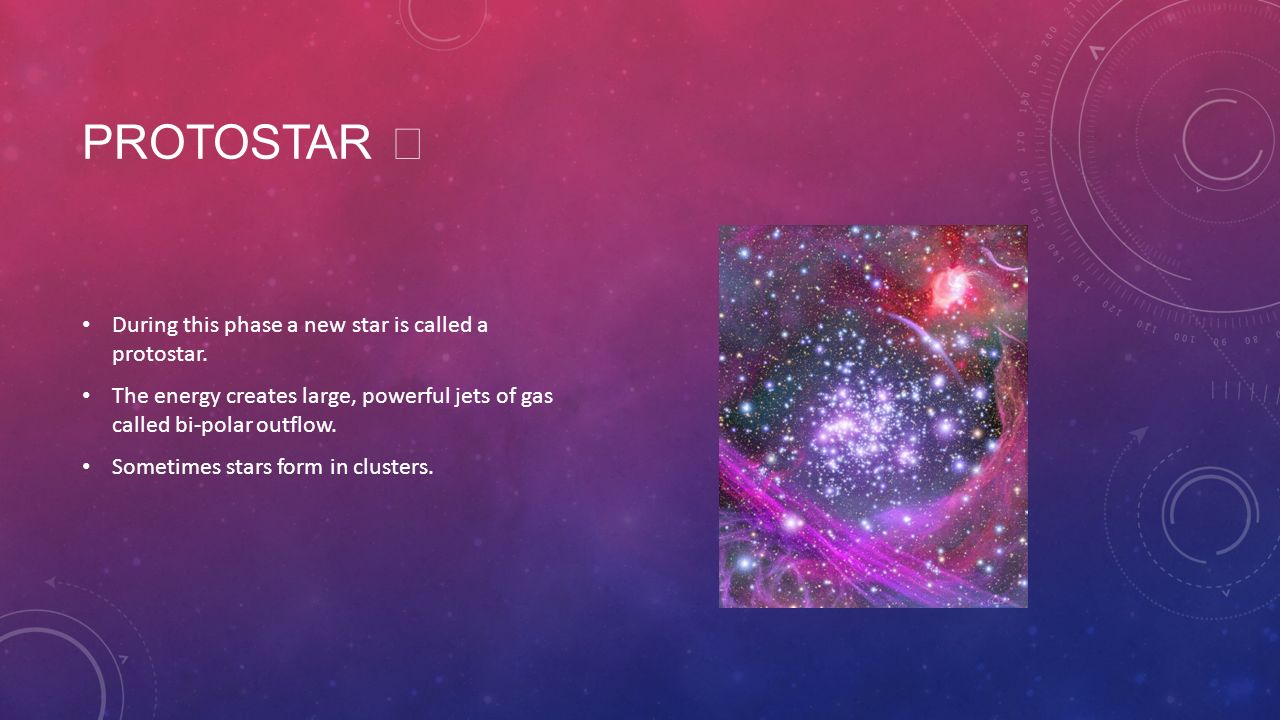 PROTOSTAR 

• During this phase a new star is called a protostar.

• The energy creates large, powerful jets of gas called bi-polar outflow.

• Sometimes stars form in clusters.